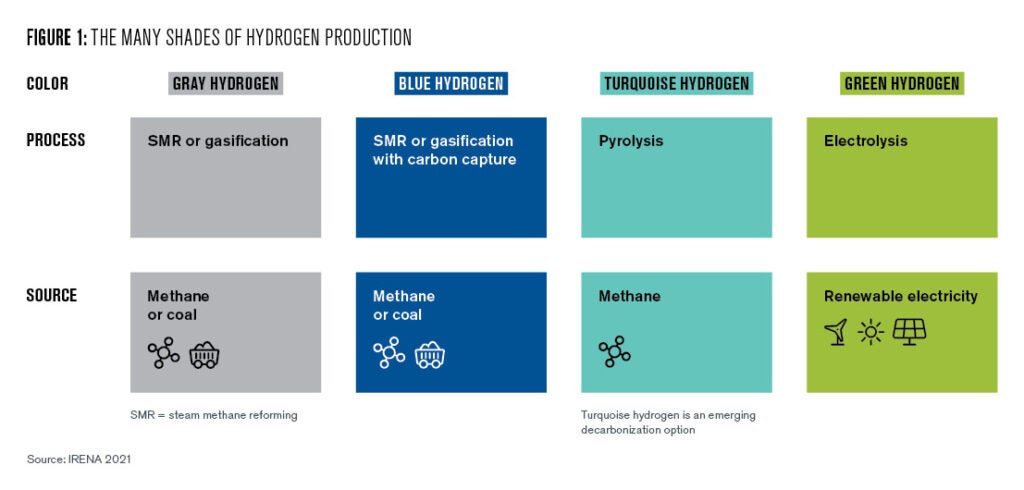 FIGURE 1: THE MANY SHADES OF HYDROGEN PRODUCTION

| COLOR | GRAY HYDROGEN | BLUE HYDROGEN | TURQUOISE HYDROGEN | GREEN HYDROGEN |
|---|---|---|---|---|
| PROCESS | SMR or gasification | SMR or gasification with carbon capture | Pyrolysis | Electrolysis |
| SOURCE | Methane or coal | Methane or coal | Methane | Renewable electricity |

SMR = steam methane reforming

Turquoise hydrogen is an emerging decarbonization option

Source: IRENA 2021